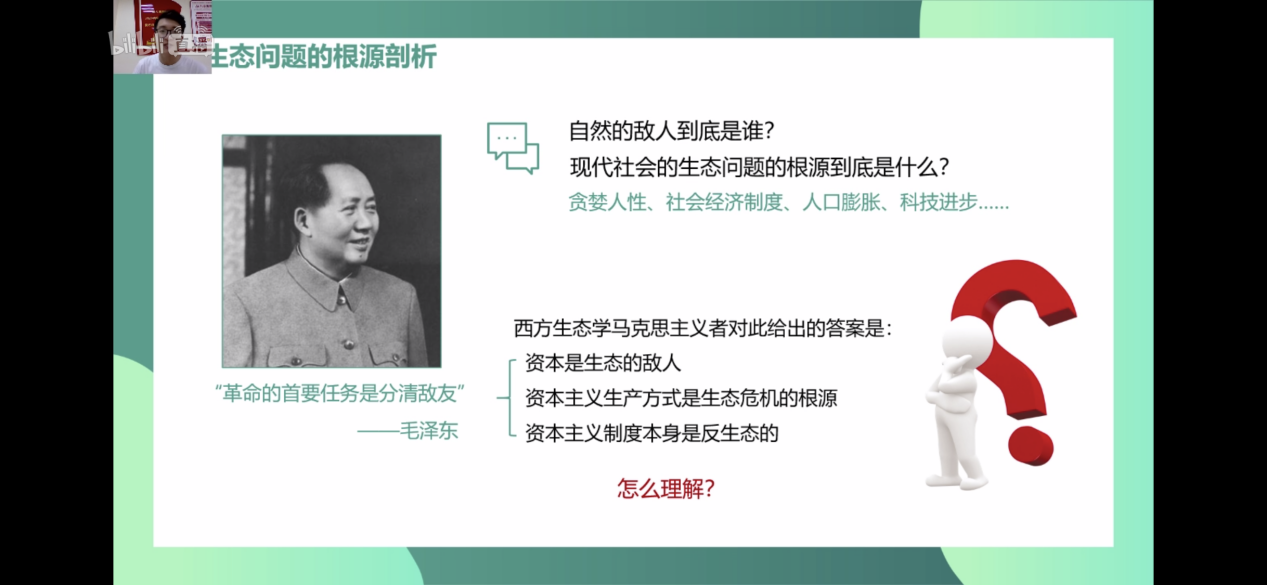 bilibili 直播

生态问题的根源剖析

自然的敌人到底是谁？
现代社会的生态问题的根源到底是什么？
贪婪人性、社会经济制度、人口膨胀、科技进步……

“革命的首要任务是分清敌友”
——毛泽东

西方生态学马克思主义者对此给出的答案是：
资本是生态的敌人
资本主义生产方式是生态危机的根源
资本主义制度本身是反生态的

怎么理解？